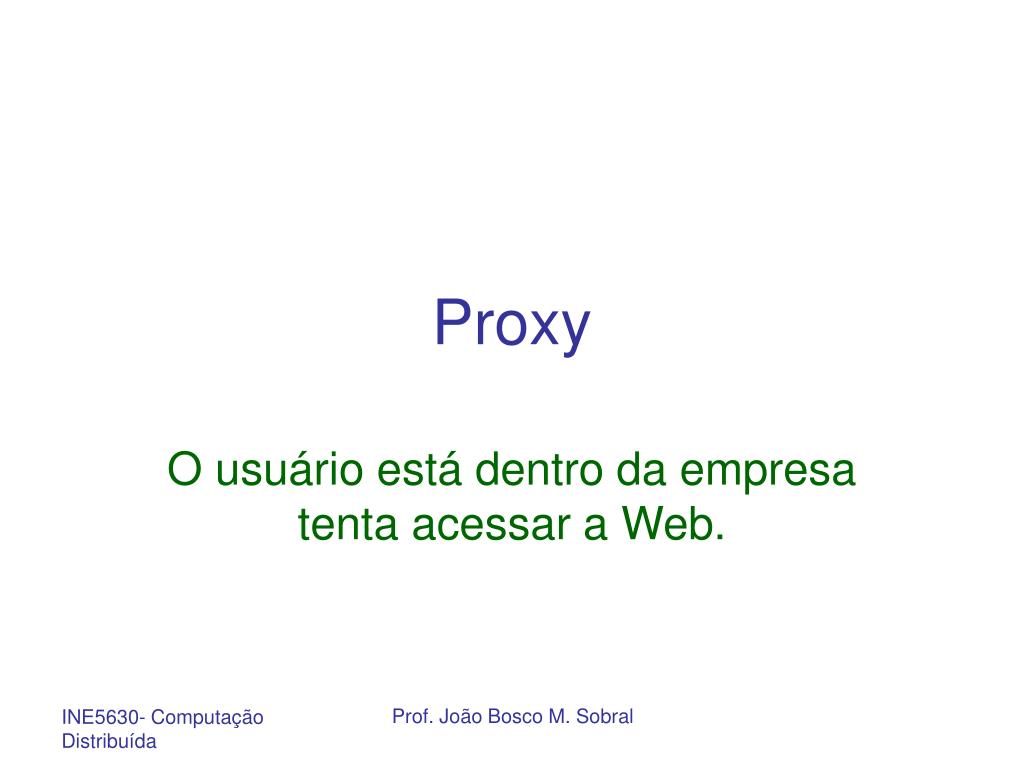 Proxy

O usuário está dentro da empresa tenta acessar a Web.

INE5630- Computação Distribuída

Prof. João Bosco M. Sobral